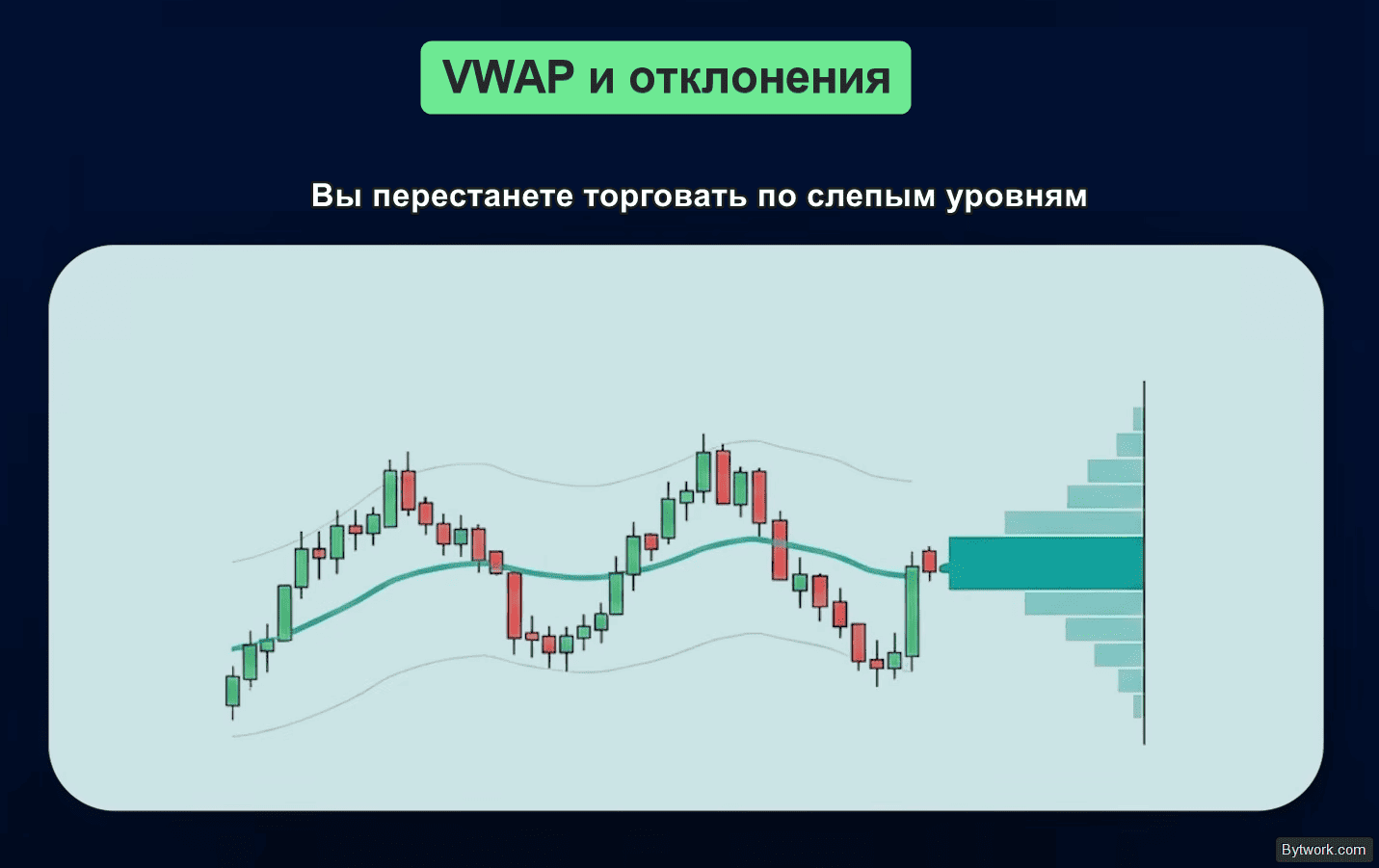 VWAP и отклонения

Вы перестанете торговать по слепым уровням

Bytwork.com